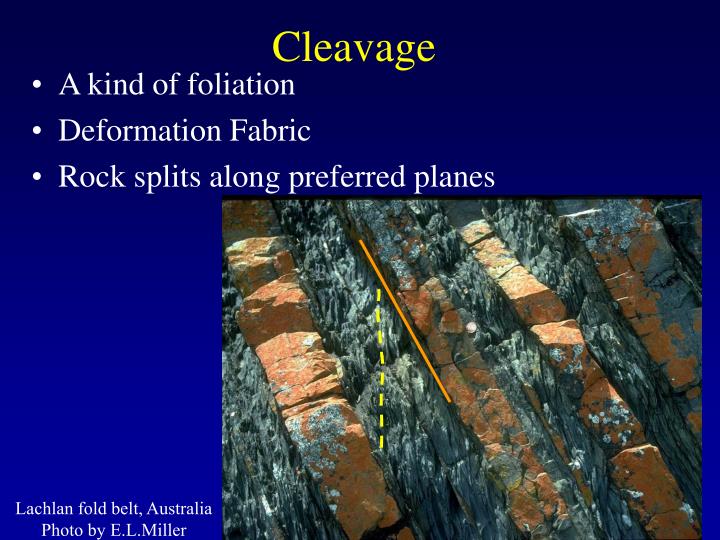 Cleavage

• A kind of foliation
• Deformation Fabric
• Rock splits along preferred planes

Lachlan fold belt, Australia
Photo by E.L.Miller